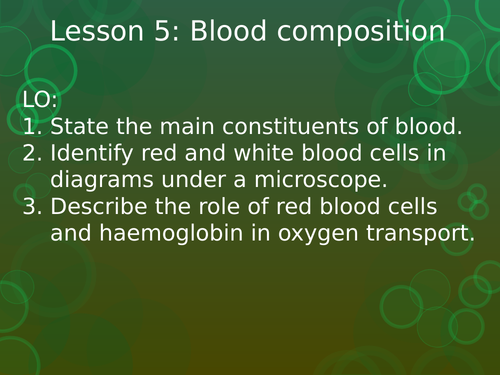 Lesson 5: Blood composition

LO:
1. State the main constituents of blood.
2. Identify red and white blood cells in diagrams under a microscope.
3. Describe the role of red blood cells and haemoglobin in oxygen transport.